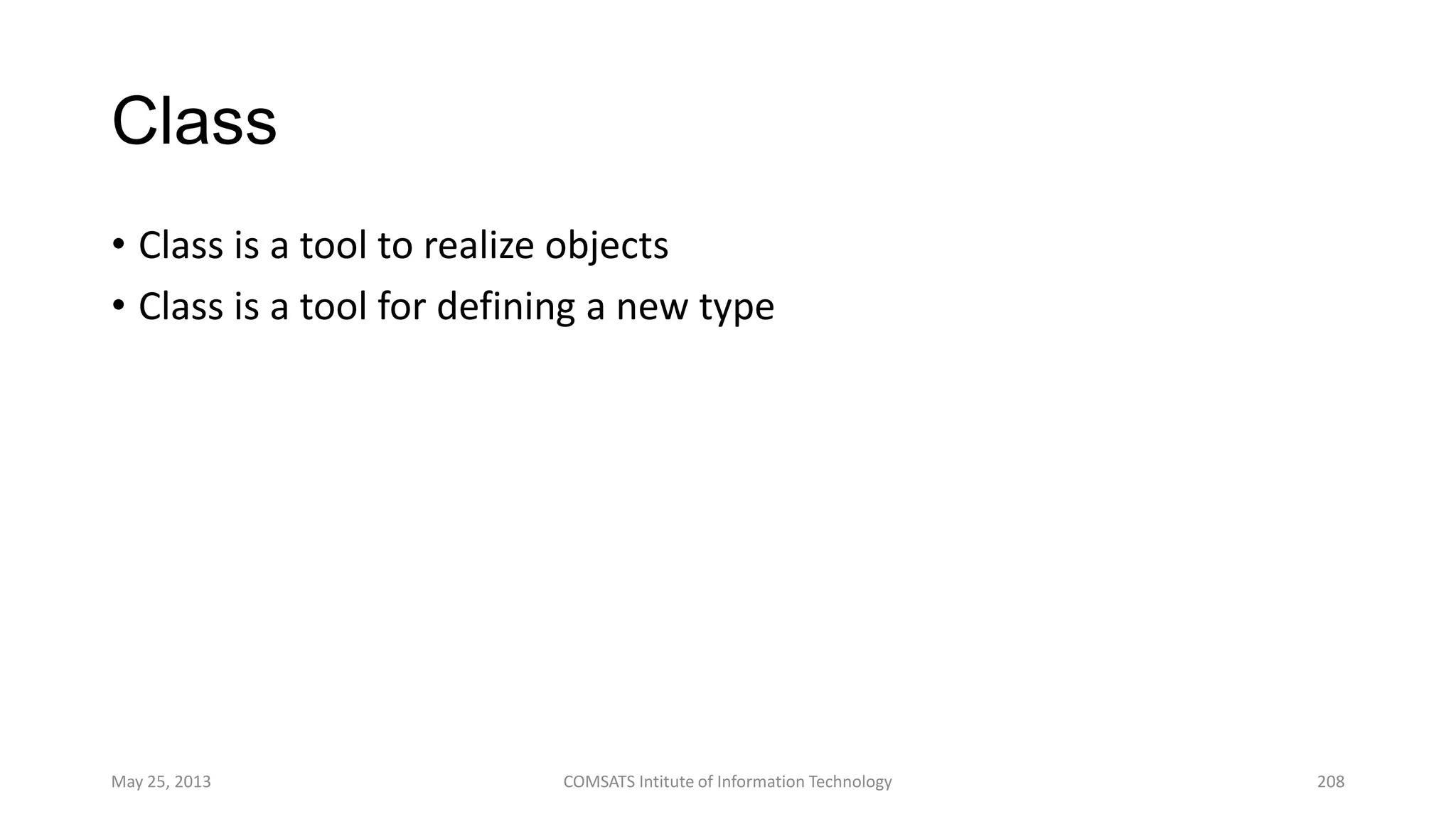 Class

• Class is a tool to realize objects
• Class is a tool for defining a new type

May 25, 2013

COMSATS Intitute of Information Technology

208